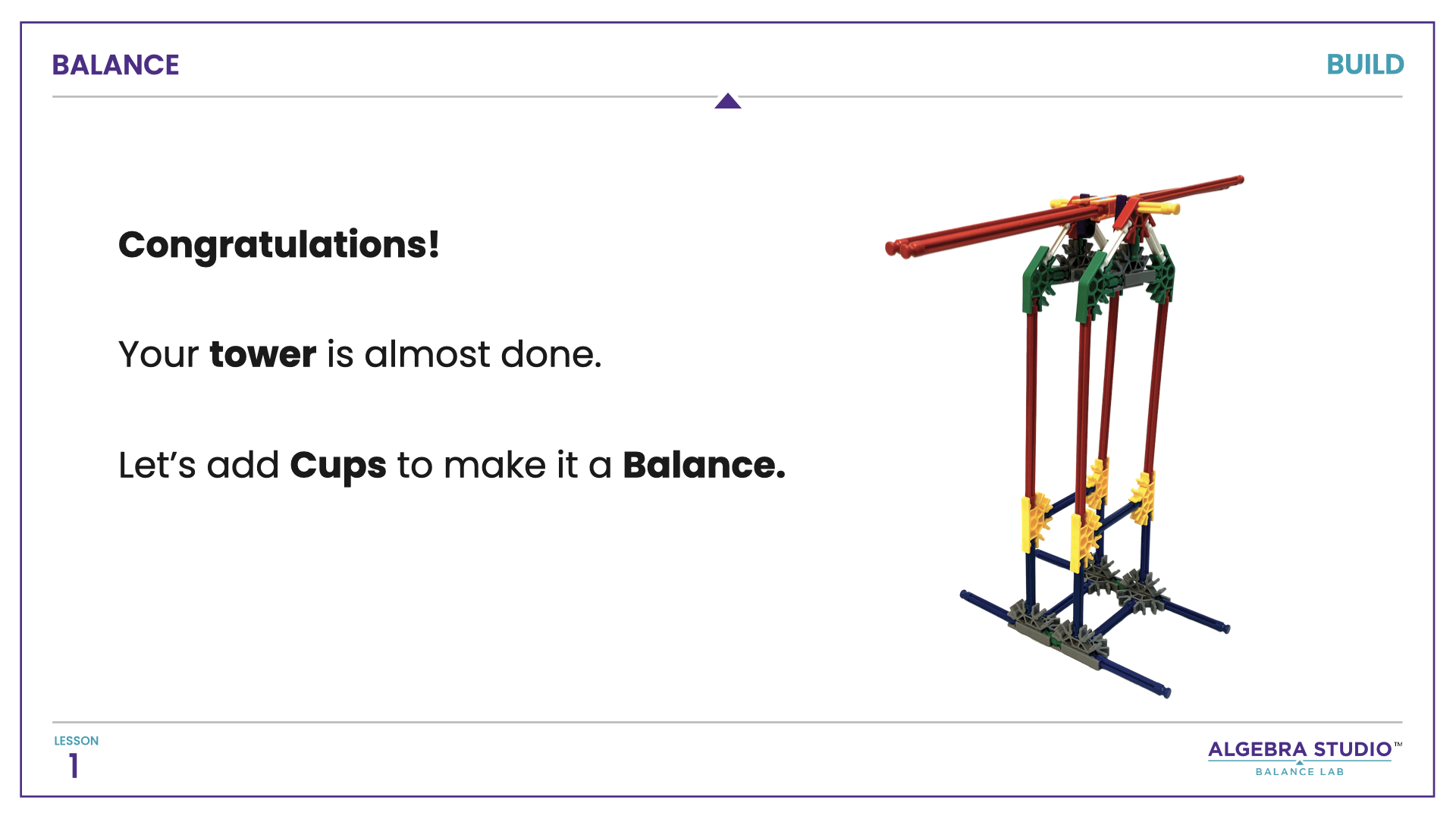 BALANCE

BUILD

Congratulations!

Your tower is almost done.

Let's add Cups to make it a Balance.

LESSON
1

ALGEBRA STUDIO™
BALANCE LAB